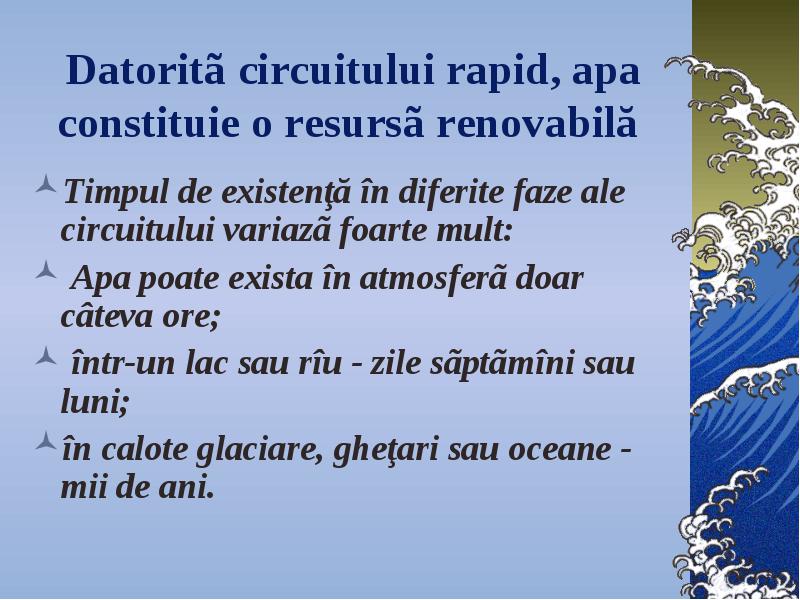 Datoritã circuitului rapid, apa constituie o resursã renovabilă

Timpul de existenţă în diferite faze ale circuitului variazã foarte mult:

Apa poate exista în atmosferã doar câteva ore;

într-un lac sau rîu - zile sãptãmîni sau luni;

în calote glaciare, gheţari sau oceane - mii de ani.